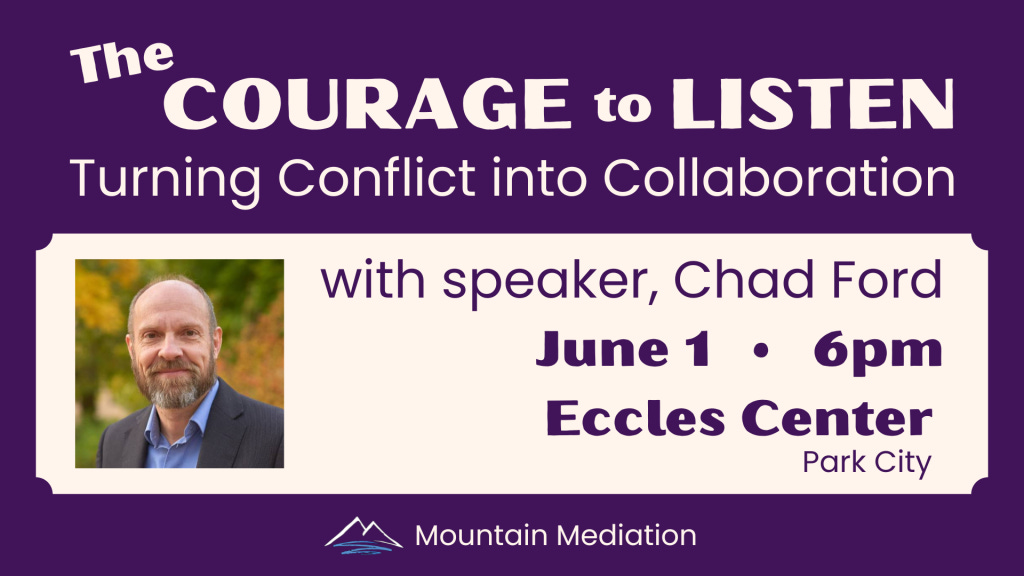 The COURAGE to LISTEN
Turning Conflict into Collaboration

with speaker, Chad Ford
June 1 • 6pm
Eccles Center
Park City

Mountain Mediation